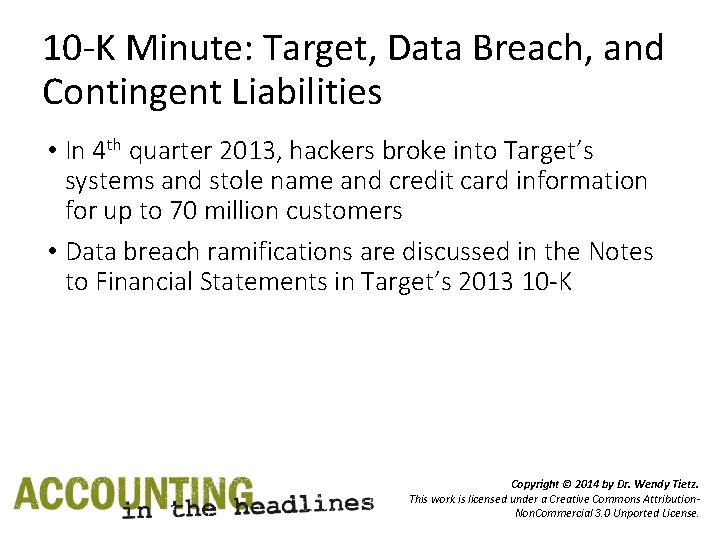 10-K Minute: Target, Data Breach, and Contingent Liabilities

• In 4$^{th}$ quarter 2013, hackers broke into Target's systems and stole name and credit card information for up to 70 million customers

• Data breach ramifications are discussed in the Notes to Financial Statements in Target's 2013 10-K

ACCOUNTING in the headlines

Copyright © 2014 by Dr. Wendy Tietz.
This work is licensed under a Creative Commons Attribution-NonCommercial 3.0 Unported License.